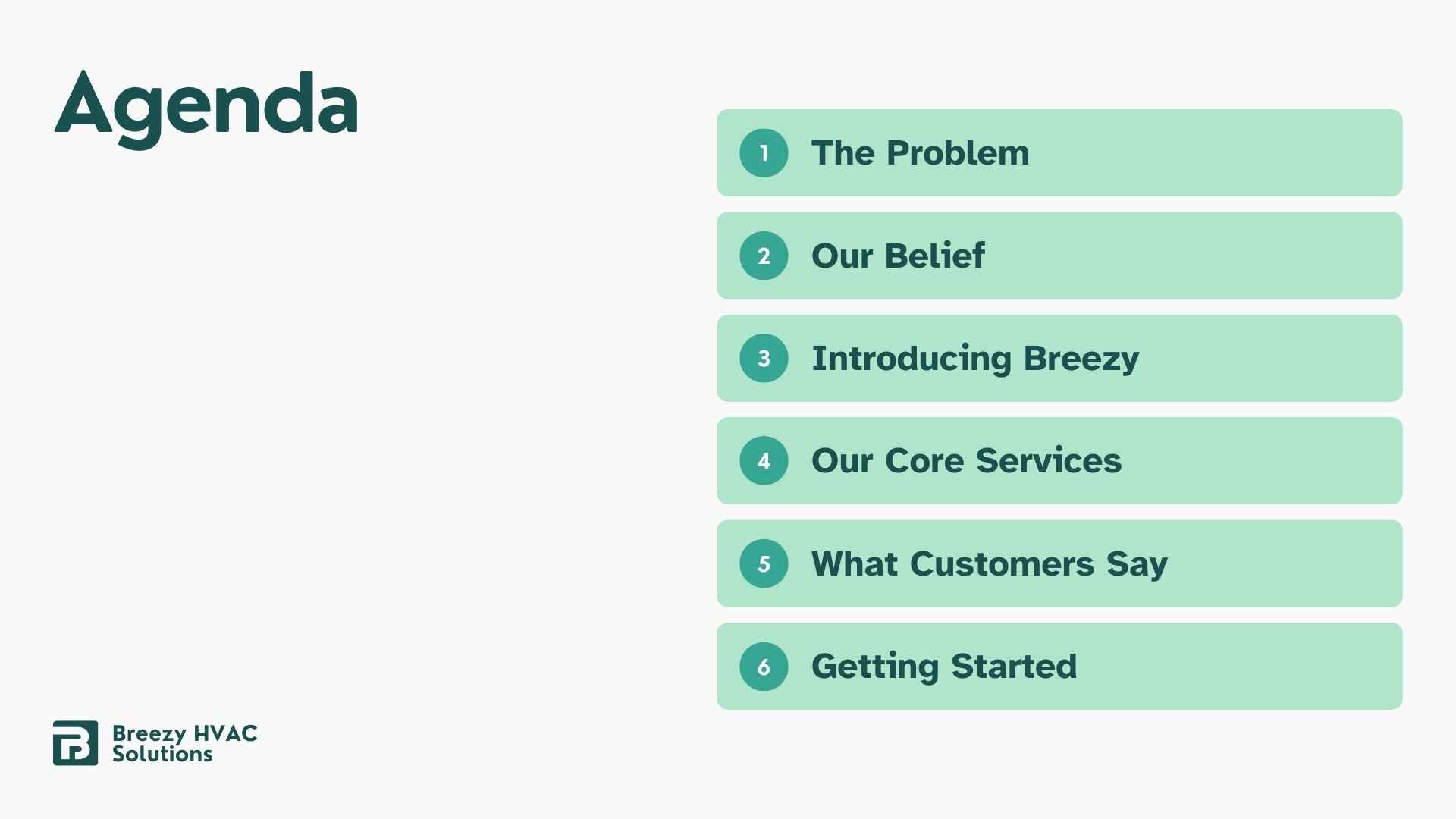 Agenda

1 The Problem

2 Our Belief

3 Introducing Breezy

4 Our Core Services

5 What Customers Say

6 Getting Started

Breezy HVAC Solutions